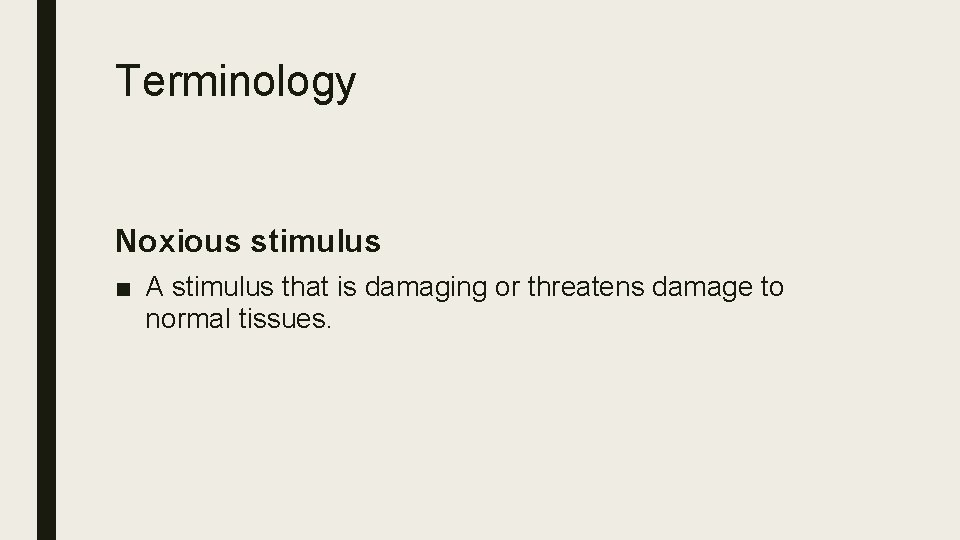 Terminology

Noxious stimulus

■ A stimulus that is damaging or threatens damage to normal tissues.